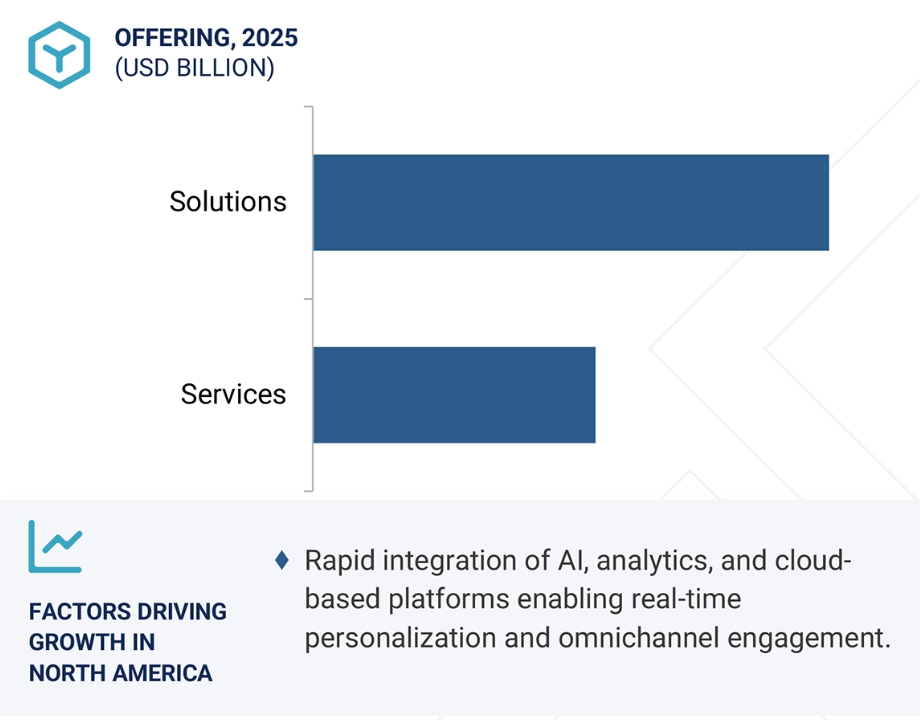 OFFERING, 2025
(USD BILLION)

Solutions

Services

FACTORS DRIVING GROWTH IN NORTH AMERICA

♦ Rapid integration of AI, analytics, and cloud-based platforms enabling real-time personalization and omnichannel engagement.